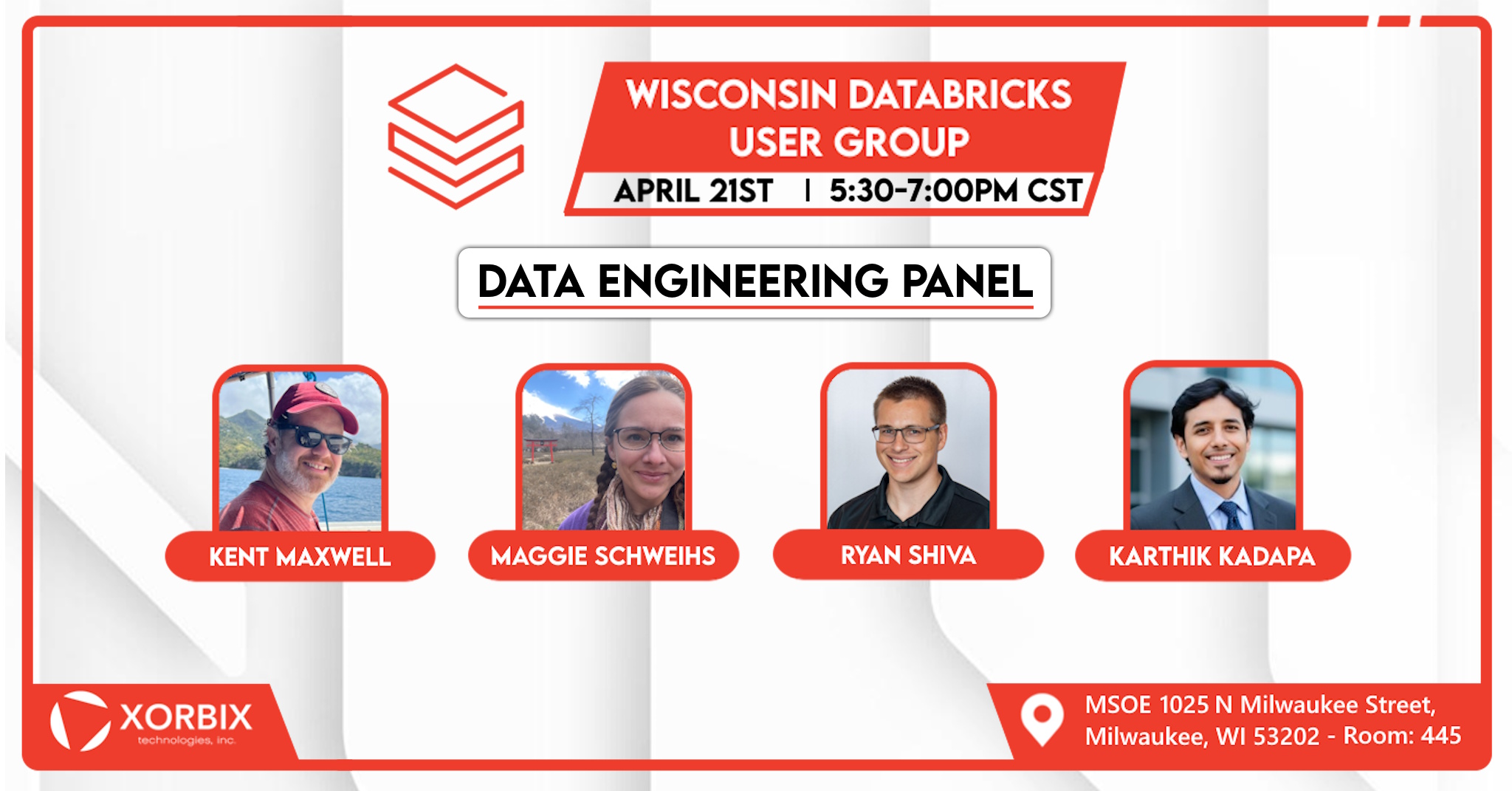 WISCONSIN DATABRICKS USER GROUP

APRIL 21ST | 5:30-7:00PM CST

DATA ENGINEERING PANEL

KENT MAXWELL

MAGGIE SCHWEIHS

RYAN SHIVA

KARTHIK KADAPA

XORBIX
technologies, inc.

MSOE 1025 N Milwaukee Street,
Milwaukee, WI 53202 - Room: 445